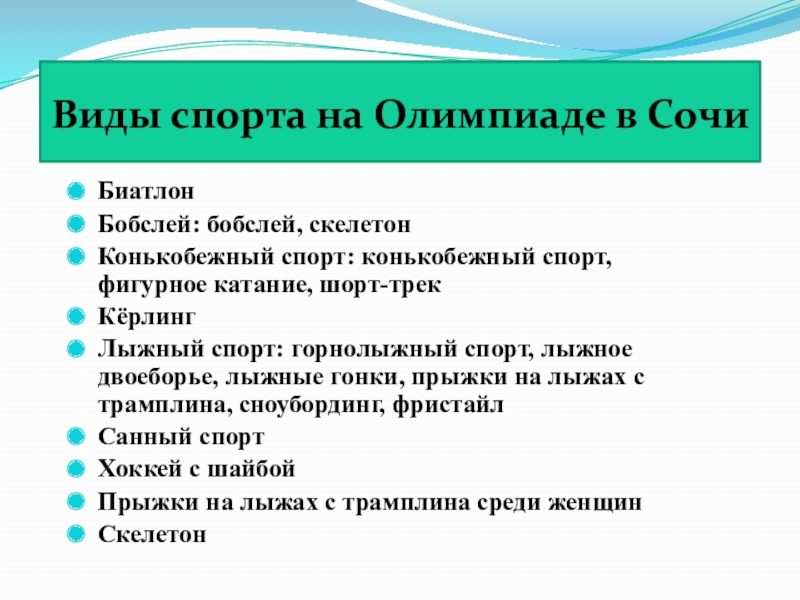 Виды спорта на Олимпиаде в Сочи

Биатлон
Бобслей: бобслей, скелетон
Конькобежный спорт: конькобежный спорт, фигурное катание, шорт-трек
Кёрлинг
Лыжный спорт: горнолыжный спорт, лыжное двоеборье, лыжные гонки, прыжки на лыжах с трамплина, сноубординг, фристайл
Санный спорт
Хоккей с шайбой
Прыжки на лыжах с трамплина среди женщин
Скелетон